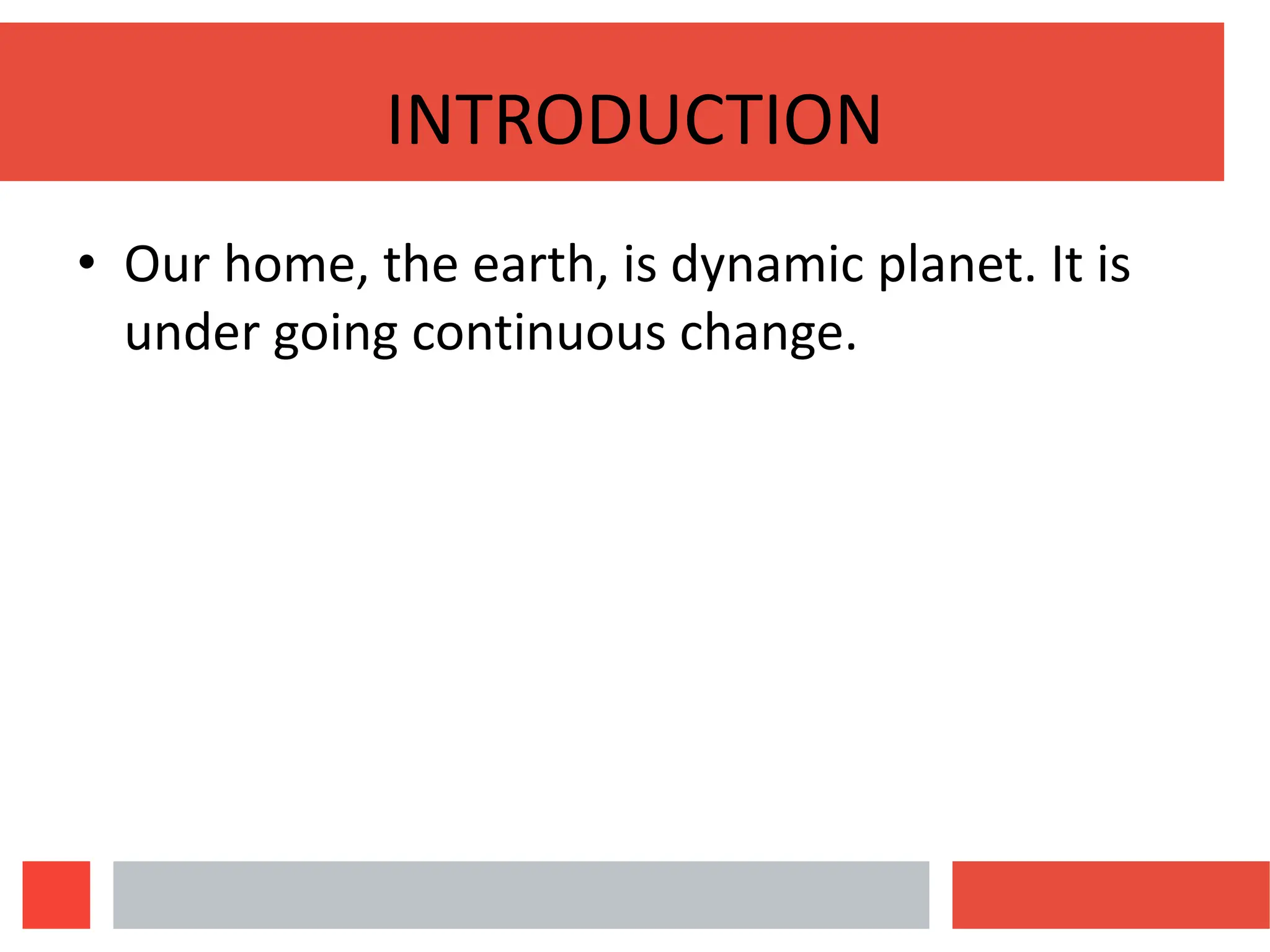 INTRODUCTION

• Our home, the earth, is dynamic planet. It is under going continuous change.